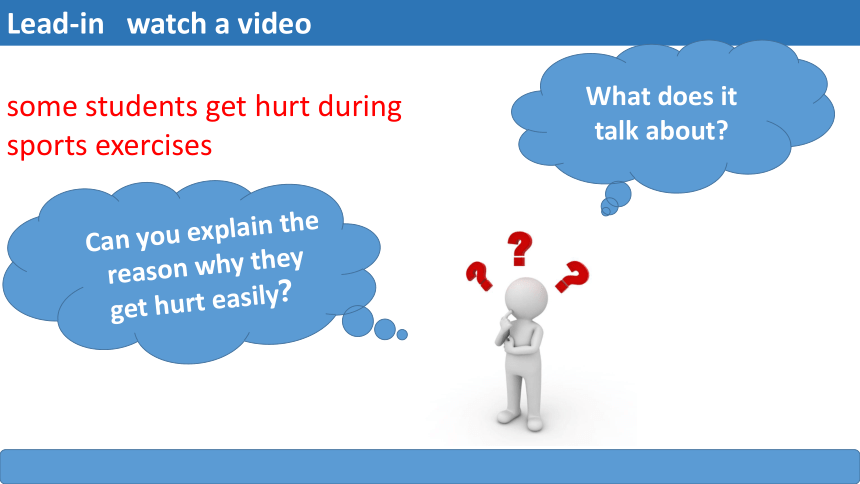 Lead-in watch a video

some students get hurt during sports exercises

What does it talk about?

Can you explain the reason why they get hurt easily?

?
?
?